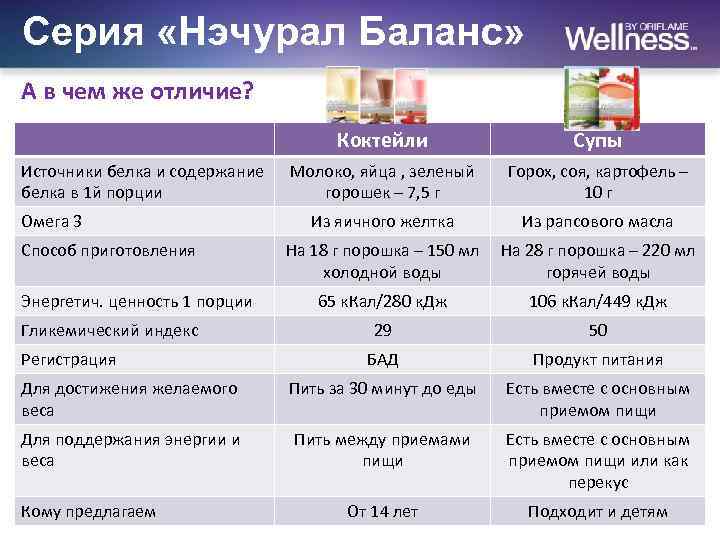 Серия «Нэчурал Баланс»

Wellness BY ORIFLAME

А в чем же отличие?

| | Коктейли | Супы |
|---|---|---|
| Источники белка и содержание белка в 1й порции | Молоко, яйца , зеленый горошек – 7,5 г | Горох, соя, картофель – 10 г |
| Омега 3 | Из яичного желтка | Из рапсового масла |
| Способ приготовления | На 18 г порошка – 150 мл холодной воды | На 28 г порошка – 220 мл горячей воды |
| Энергетич. ценность 1 порции | 65 кКал/280 кДж | 106 кКал/449 кДж |
| Гликемический индекс | 29 | 50 |
| Регистрация | БАД | Продукт питания |
| Для достижения желаемого веса | Пить за 30 минут до еды | Есть вместе с основным приемом пищи |
| Для поддержания энергии и веса | Пить между приемами пищи | Есть вместе с основным приемом пищи или как перекус |
| Кому предлагаем | От 14 лет | Подходит и детям |